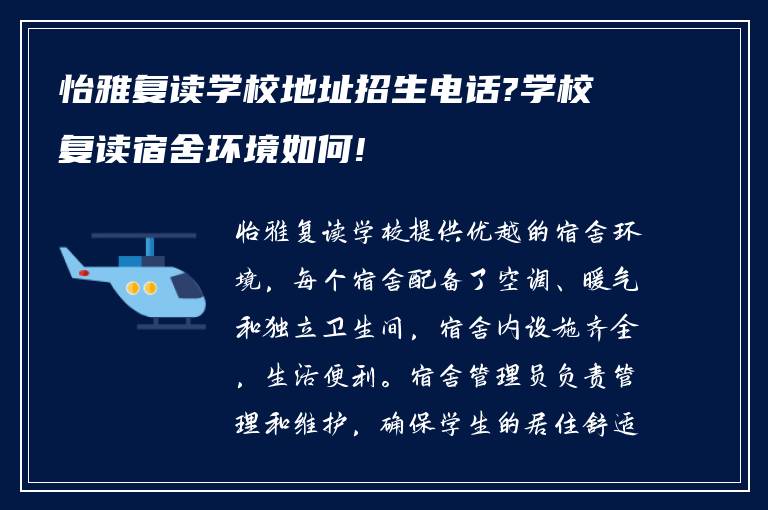 怡雅复读学校地址招生电话?学校复读宿舍环境如何!

怡雅复读学校提供优越的宿舍环境，每个宿舍配备了空调、暖气和独立卫生间，宿舍内设施齐全，生活便利。宿舍管理员负责管理和维护，确保学生的居住舒适